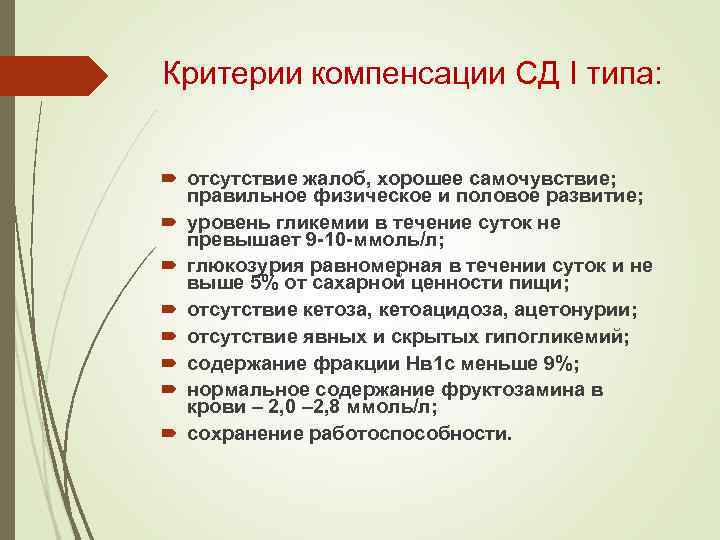 Критерии компенсации СД I типа:

отсутствие жалоб, хорошее самочувствие; правильное физическое и половое развитие;

уровень гликемии в течение суток не превышает 9-10-ммоль/л;

глюкозурия равномерная в течении суток и не выше 5% от сахарной ценности пищи;

отсутствие кетоза, кетоацидоза, ацетонурии;

отсутствие явных и скрытых гипогликемий;

содержание фракции Нв1с меньше 9%;

нормальное содержание фруктозамина в крови – 2,0 –2,8 ммоль/л;

сохранение работоспособности.